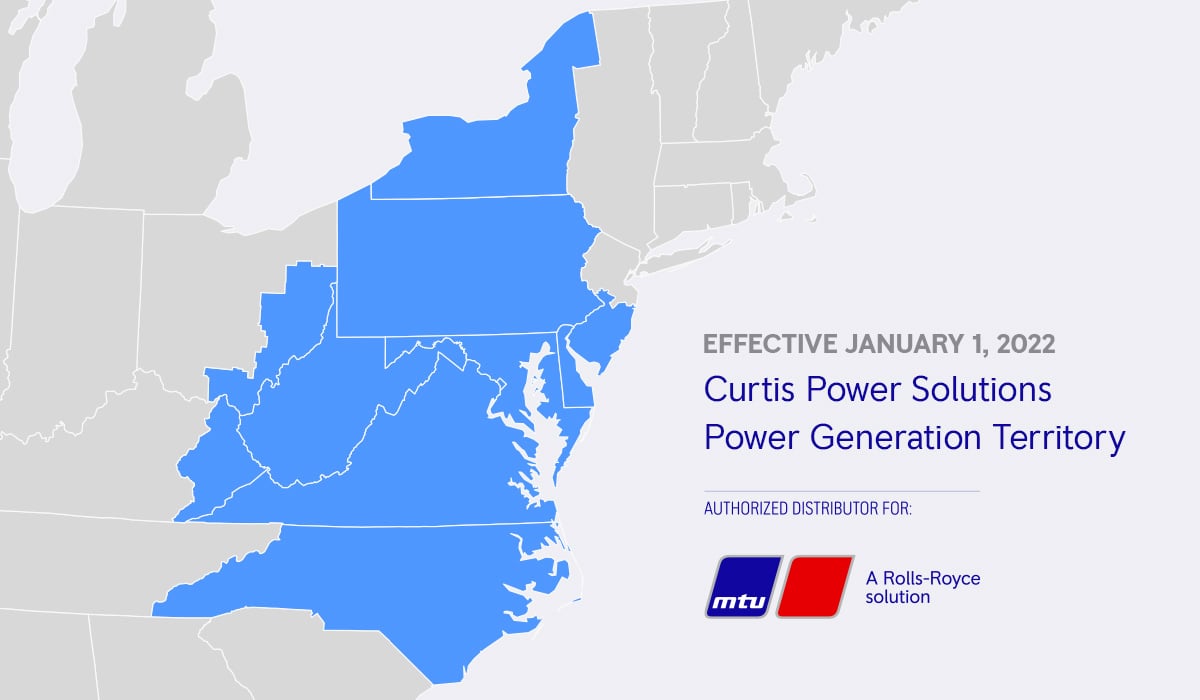 EFFECTIVE JANUARY 1, 2022
Curtis Power Solutions
Power Generation Territory

AUTHORIZED DISTRIBUTOR FOR:

mtu

A Rolls-Royce solution